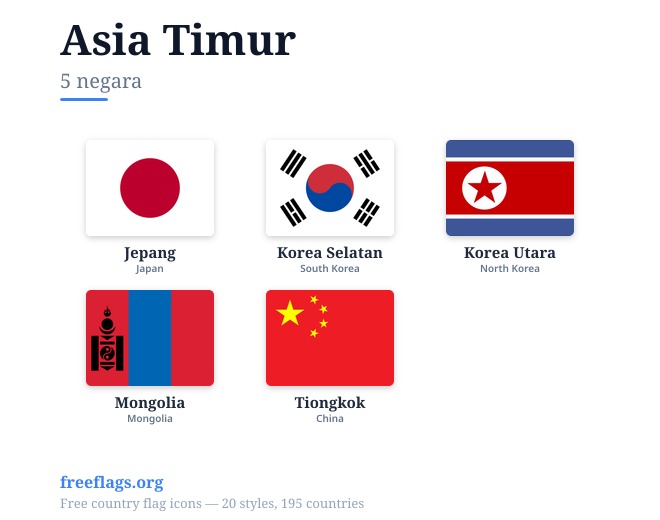 Asia Timur

5 negara

Jepang
Japan

Korea Selatan
South Korea

Korea Utara
North Korea

Mongolia
Mongolia

Tiongkok
China

freeflags.org

Free country flag icons — 20 styles, 195 countries